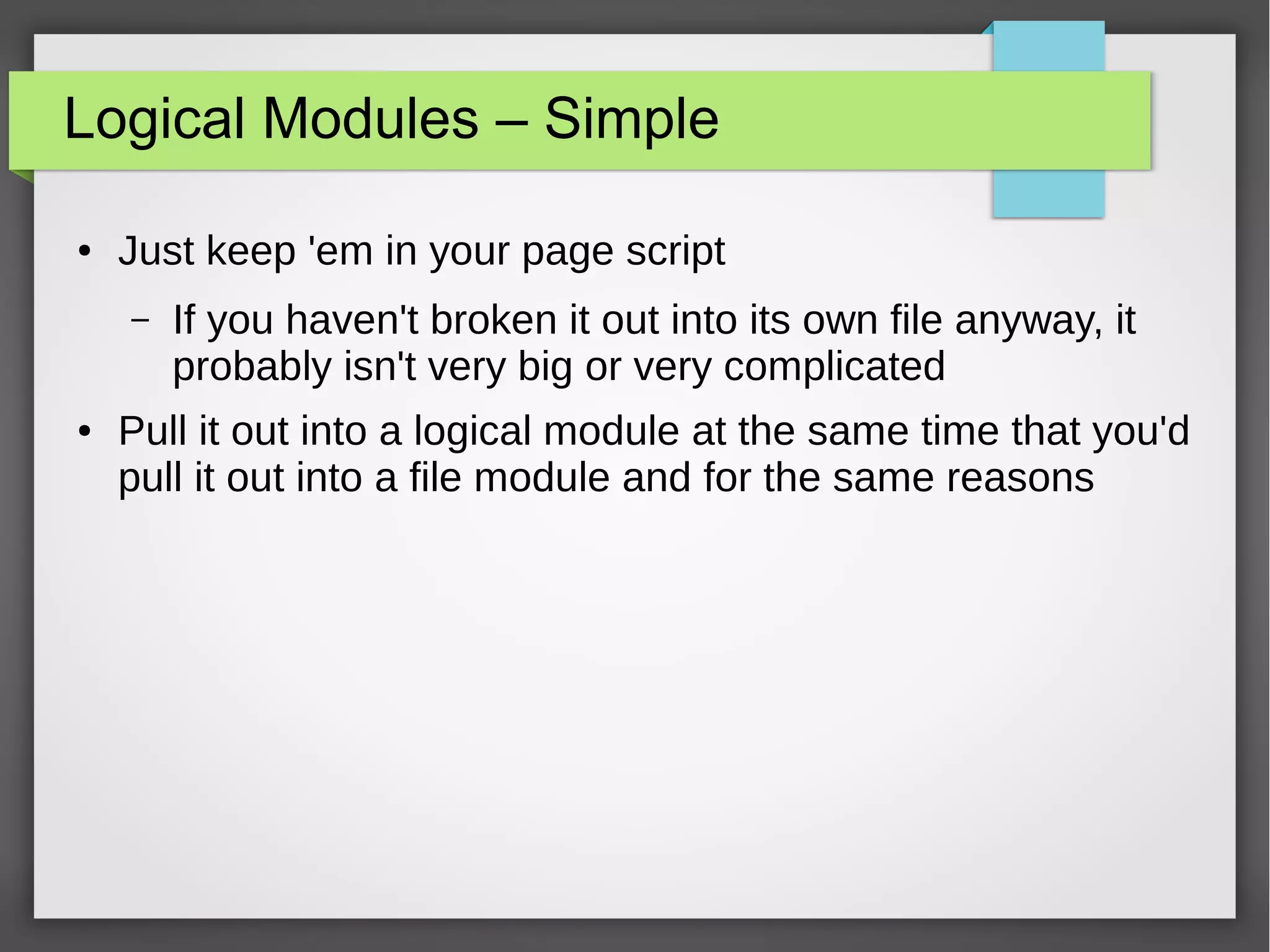 Logical Modules – Simple

• Just keep 'em in your page script

– If you haven't broken it out into its own file anyway, it probably isn't very big or very complicated

• Pull it out into a logical module at the same time that you'd pull it out into a file module and for the same reasons